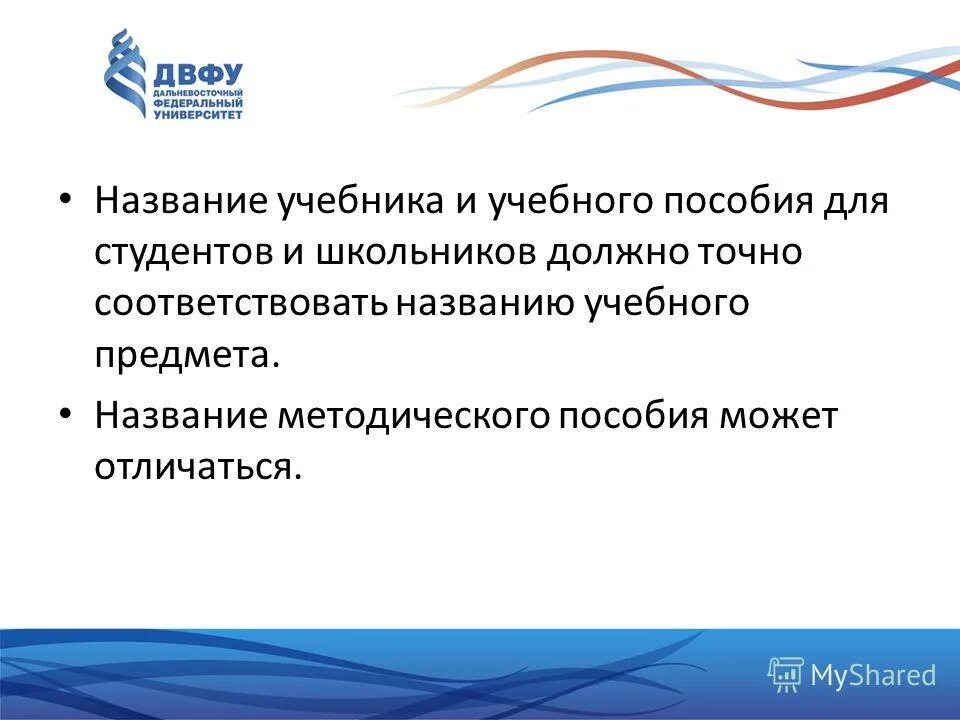 ДВФУ
ДАЛЬНЕВОСТОЧНЫЙ ФЕДЕРАЛЬНЫЙ УНИВЕРСИТЕТ

• Название учебника и учебного пособия для студентов и школьников должно точно соответствовать названию учебного предмета.

• Название методического пособия может отличаться.

MyShared